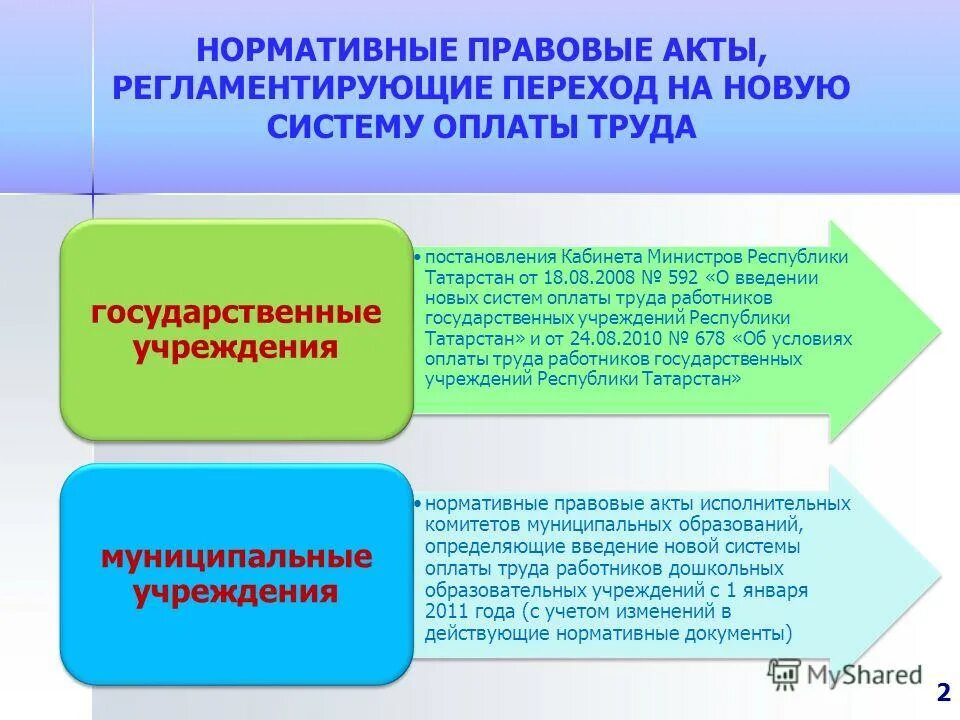 НОРМАТИВНЫЕ ПРАВОВЫЕ АКТЫ, РЕГЛАМЕНТИРУЮЩИЕ ПЕРЕХОД НА НОВУЮ СИСТЕМУ ОПЛАТЫ ТРУДА

государственные учреждения

• постановления Кабинета Министров Республики Татарстан от 18.08.2008 № 592 «О введении новых систем оплаты труда работников государственных учреждений Республики Татарстан» и от 24.08.2010 № 678 «Об условиях оплаты труда работников государственных учреждений Республики Татарстан»

муниципальные учреждения

• нормативные правовые акты исполнительных комитетов муниципальных образований, определяющие введение новой системы оплаты труда работников дошкольных образовательных учреждений с 1 января 2011 года (с учетом изменений в действующие нормативные документы)

MyShared

2